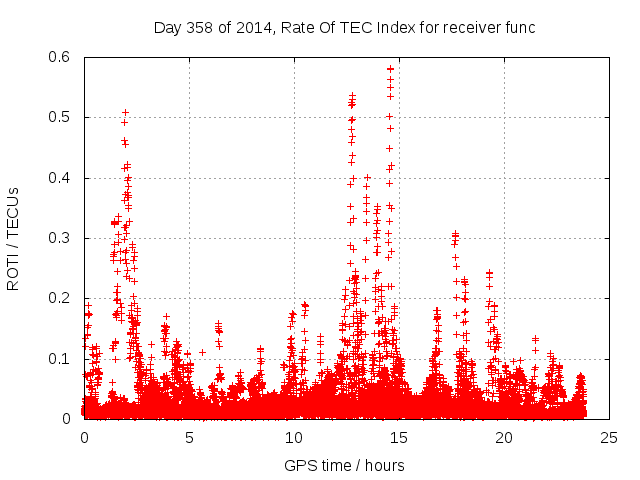 Day 358 of 2014, Rate Of TEC Index for receiver func

ROTI / TECUs

0.6
0.5
0.4
0.3
0.2
0.1
0

0 5 10 15 20 25

GPS time / hours